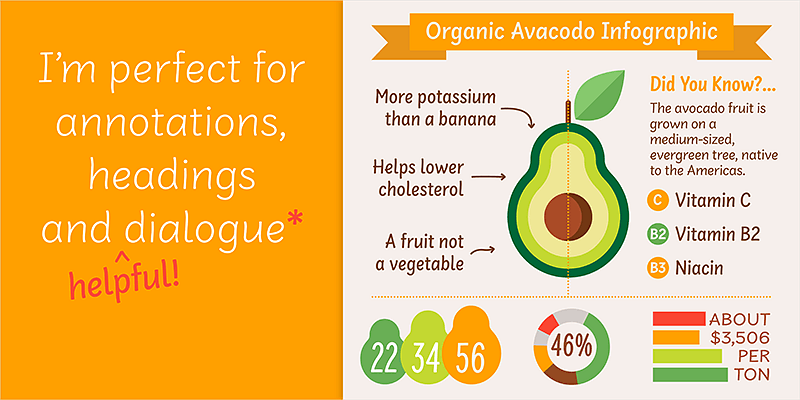 I'm perfect for annotations, headings and dialogue*

helpful!

Organic Avacodo Infographic

More potassium than a banana

Helps lower cholesterol

A fruit not a vegetable

Did You Know?...

The avocado fruit is grown on a medium-sized, evergreen tree, native to the Americas.

C Vitamin C

B2 Vitamin B2

B3 Niacin

22 34 56

46%

ABOUT $3,506 PER TON